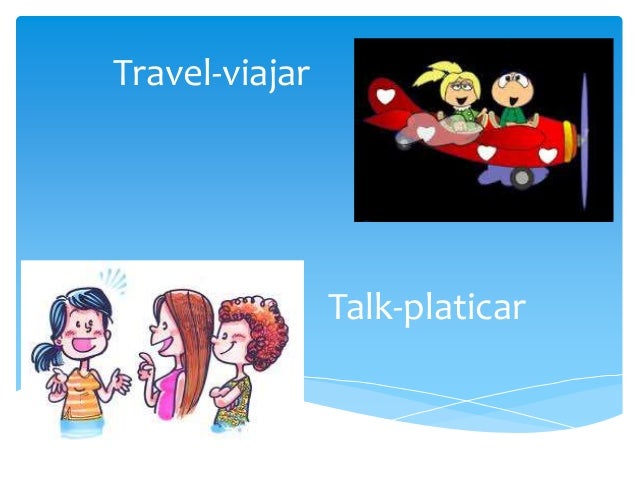 Travel-viajar

Talk-platicar